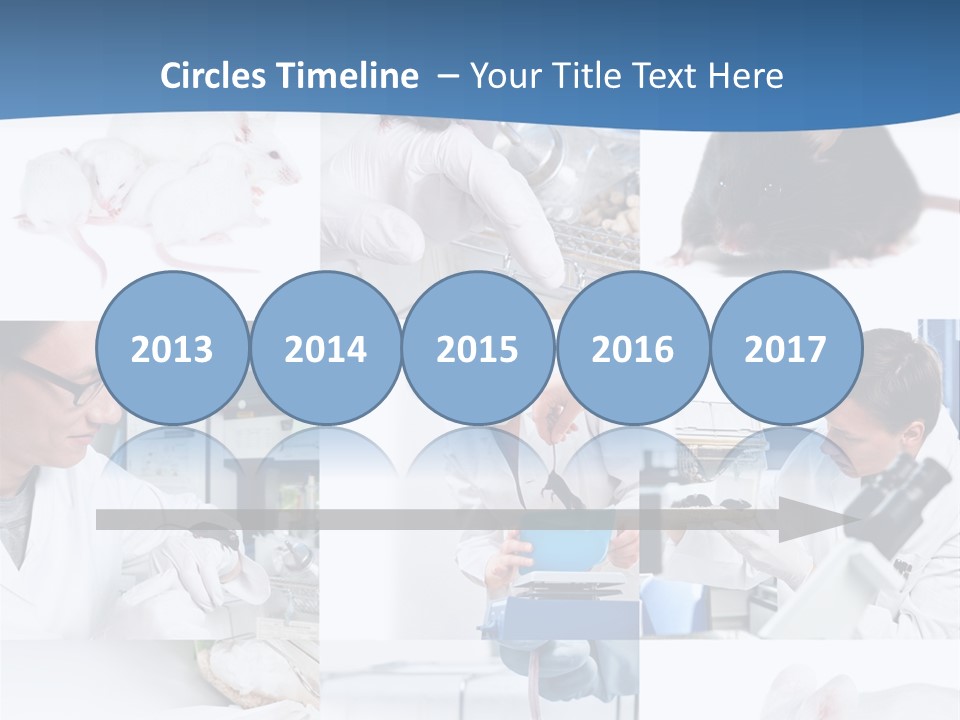 Circles Timeline – Your Title Text Here

2013

2014

2015

2016

2017